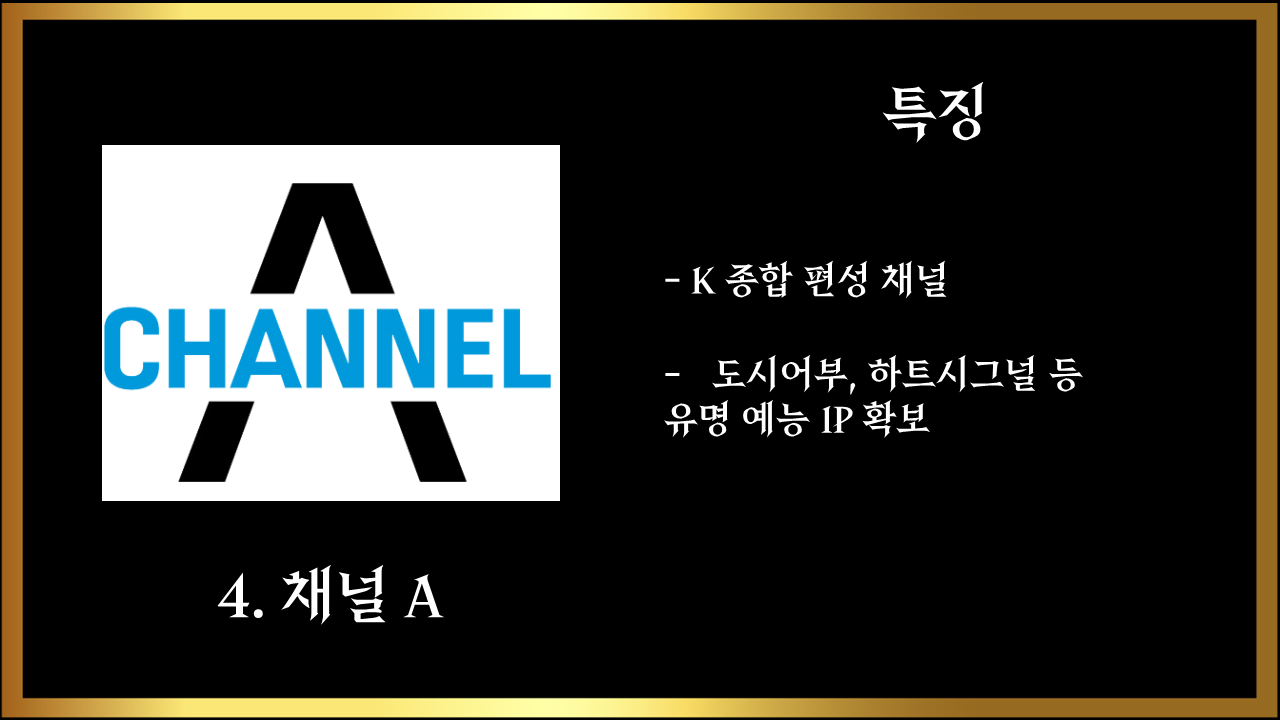 CHANNEL A

4. 채널 A

특징

- K 종합 편성 채널

- 도시어부, 하트시그널 등 유명 예능 IP 확보